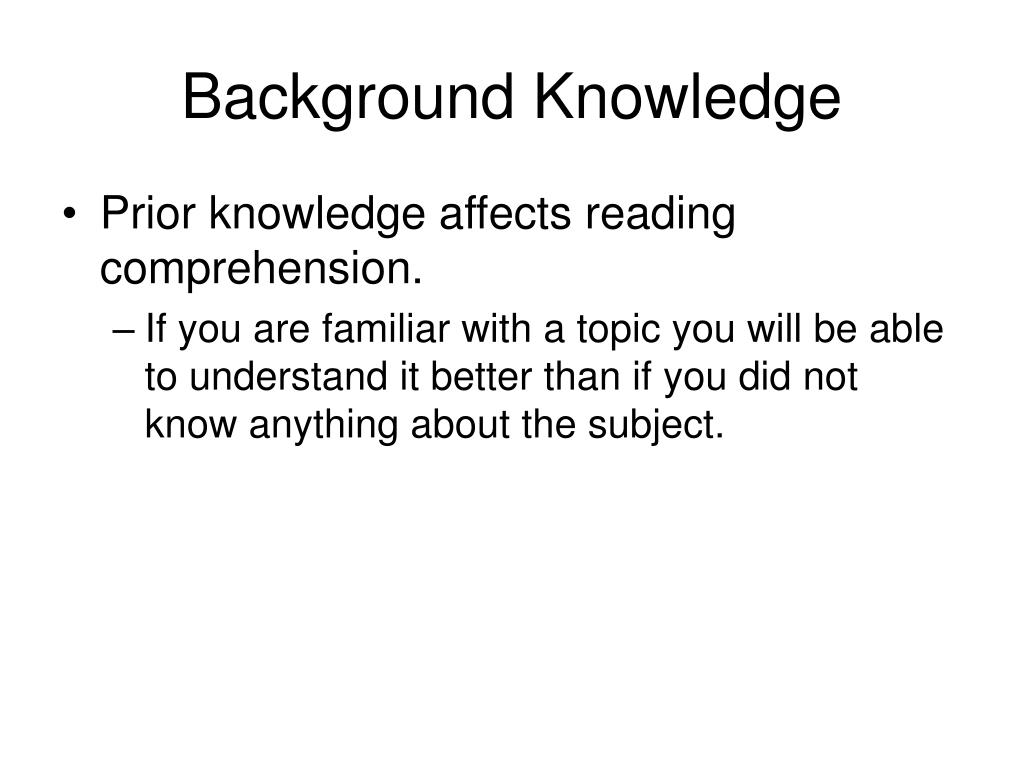 Background Knowledge

• Prior knowledge affects reading comprehension.
– If you are familiar with a topic you will be able to understand it better than if you did not know anything about the subject.